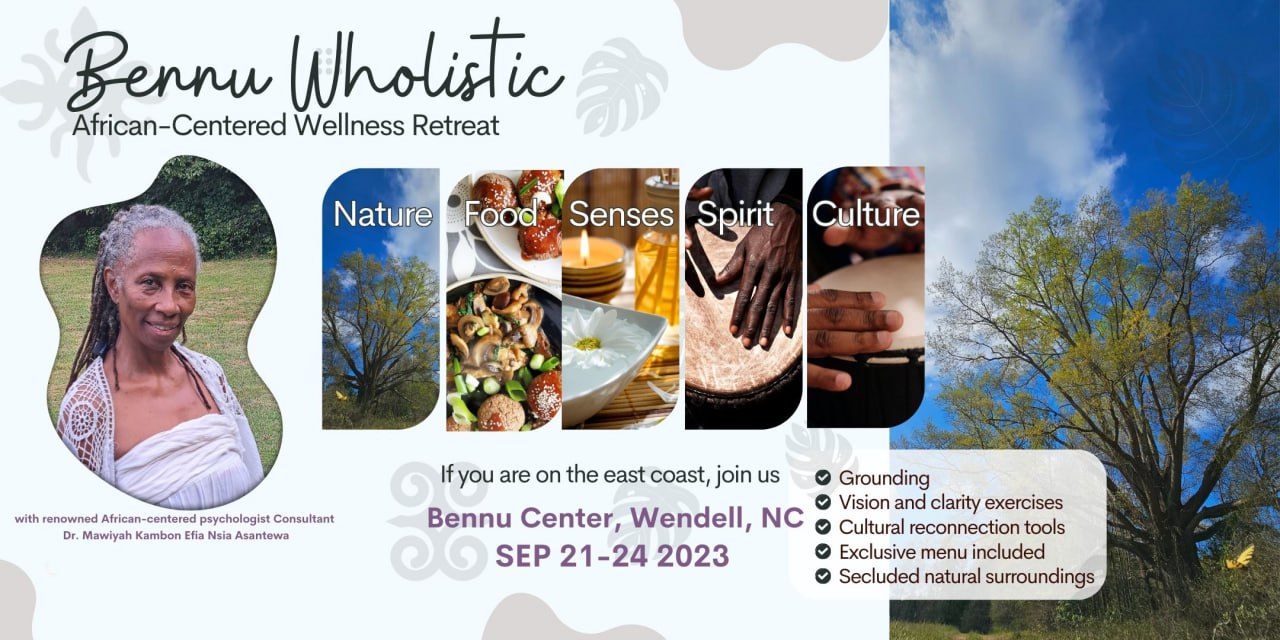 Bennu Wholistic
African-Centered Wellness Retreat

Nature Food Senses Spirit Culture

with renowned African-centered psychologist Consultant
Dr. Mawiyah Kambon Efia Nsia Asantewa

If you are on the east coast, join us

Bennu Center, Wendell, NC
SEP 21-24 2023

Grounding
Vision and clarity exercises
Cultural reconnection tools
Exclusive menu included
Secluded natural surroundings